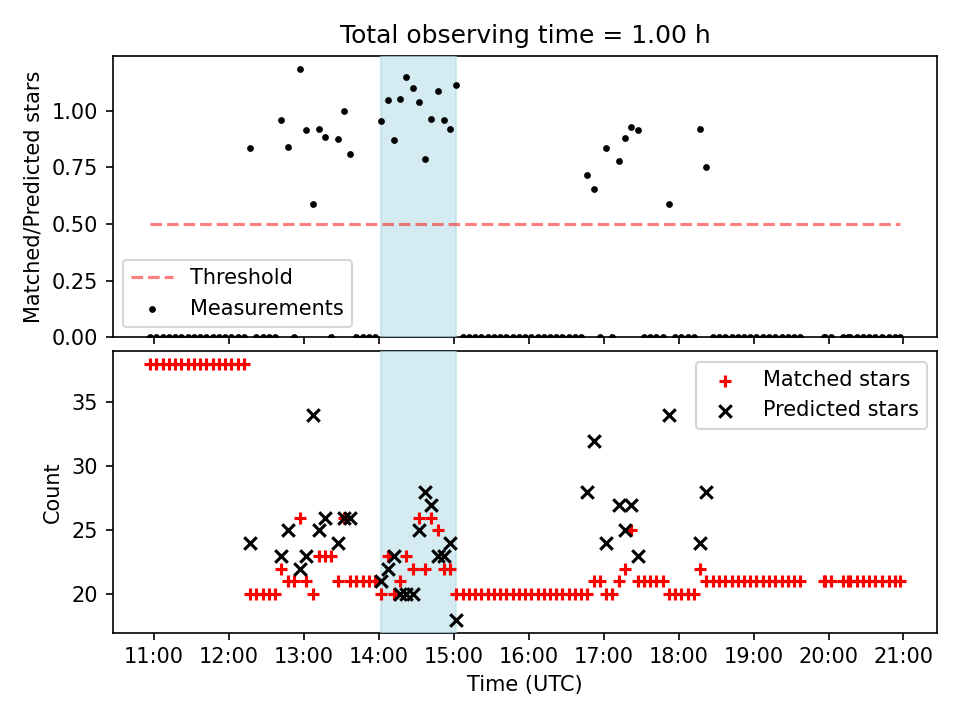 Total observing time = 1.00 h

Matched/Predicted stars

1.00
0.75
0.50
0.25
0.00

Threshold
Measurements

Count

35
30
25
20

Matched stars
Predicted stars

11:00 12:00 13:00 14:00 15:00 16:00 17:00 18:00 19:00 20:00 21:00

Time (UTC)